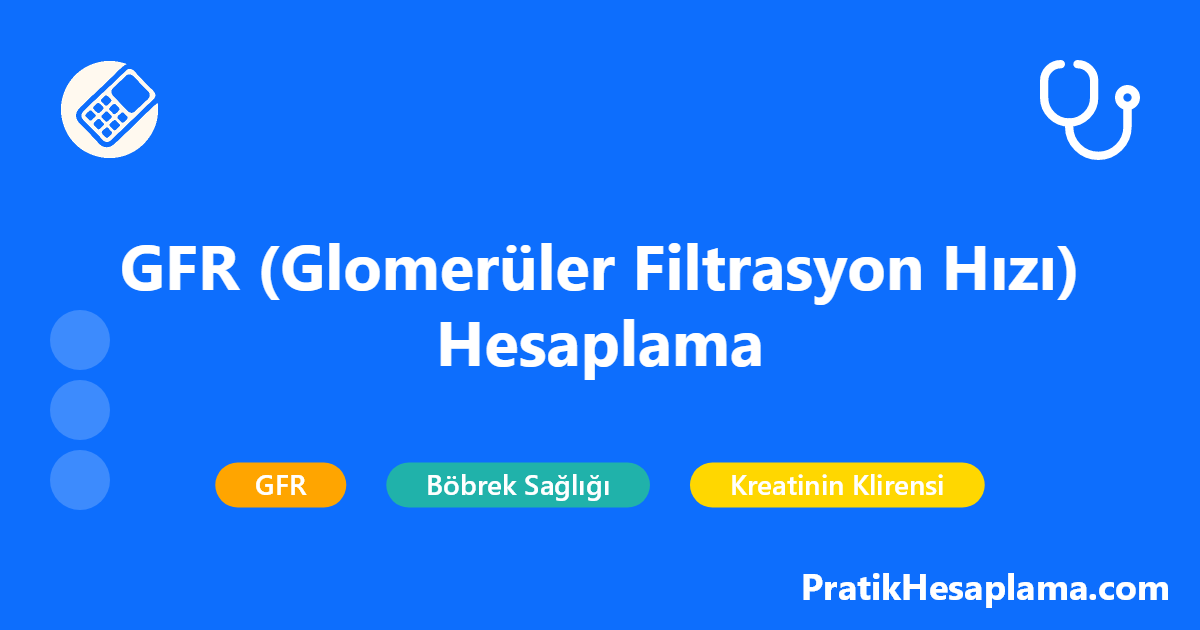 GFR (Glomerüler Filtrasyon Hızı) Hesaplama

GFR

Böbrek Sağlığı

Kreatinin Klirensi

PratikHesaplama.com